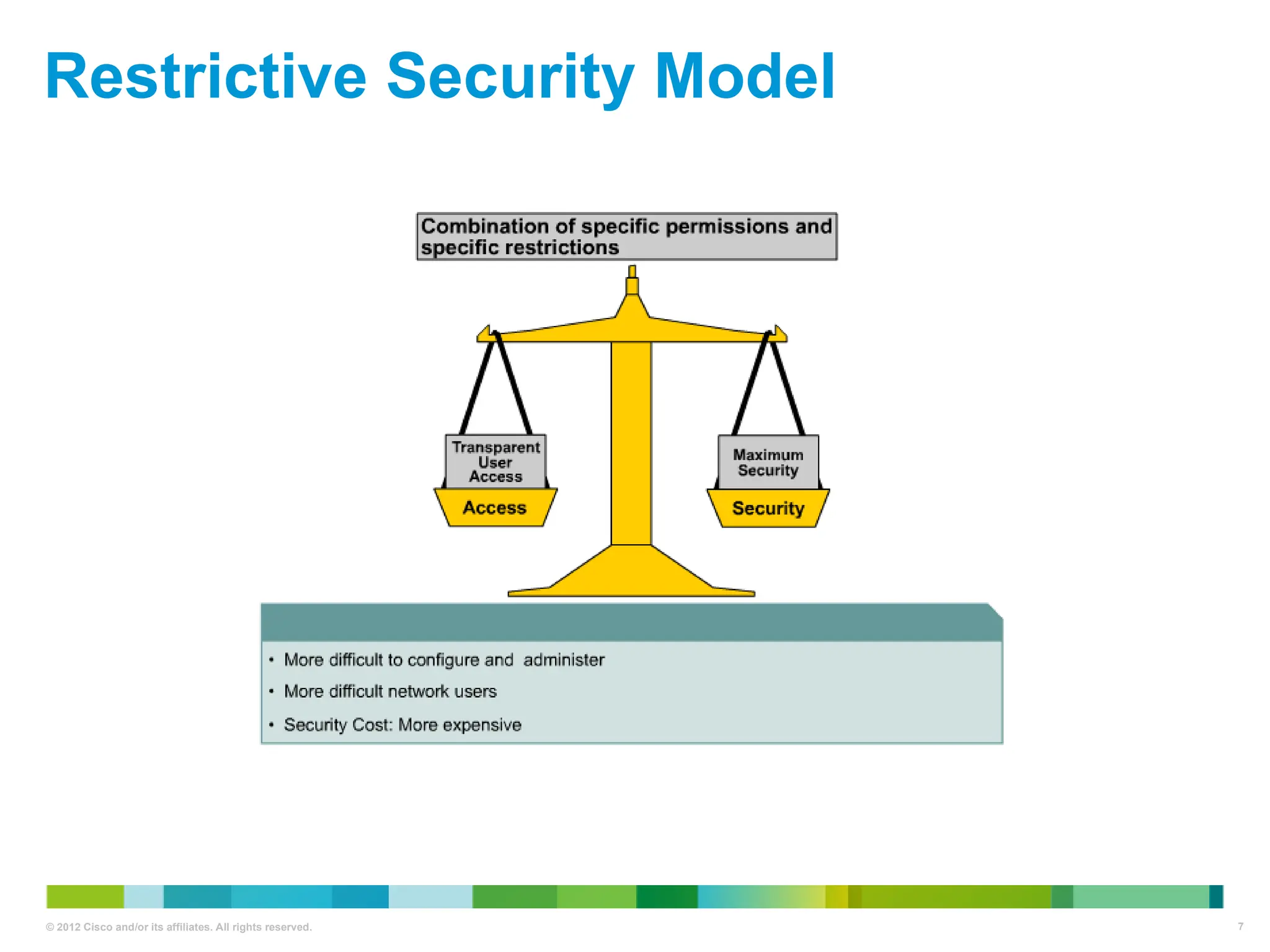 Restrictive Security Model

Combination of specific permissions and specific restrictions

Transparent User Access

Access

Maximum Security

Security

• More difficult to configure and administer
• More difficult network users
• Security Cost: More expensive

© 2012 Cisco and/or its affiliates. All rights reserved.

7